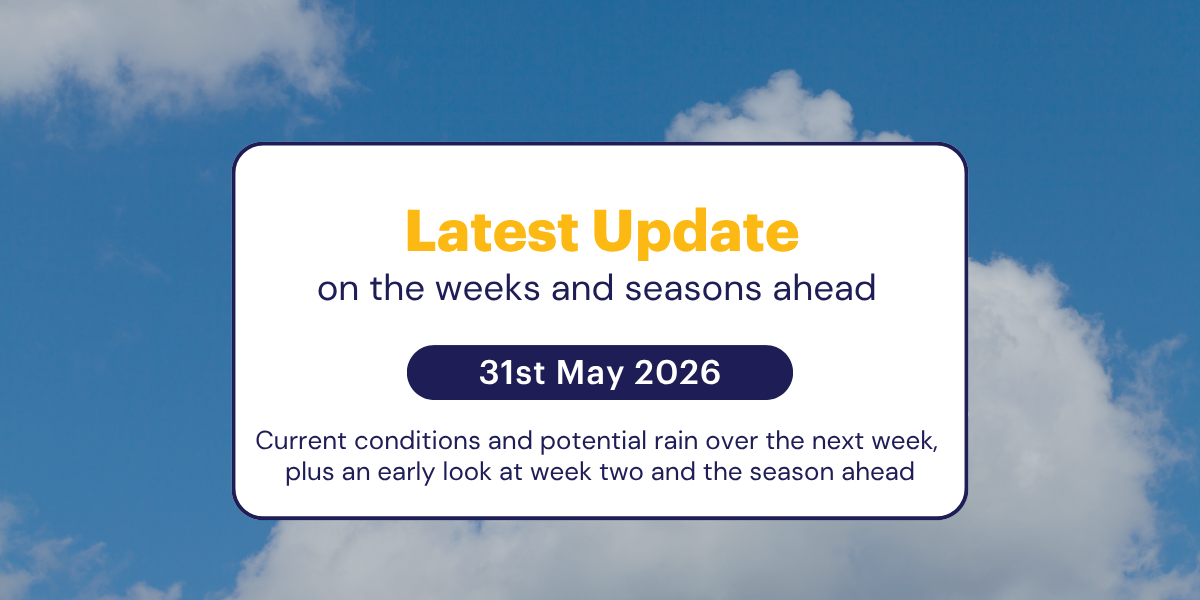 Latest Update
on the weeks and seasons ahead

31st May 2026

Current conditions and potential rain over the next week, plus an early look at week two and the season ahead